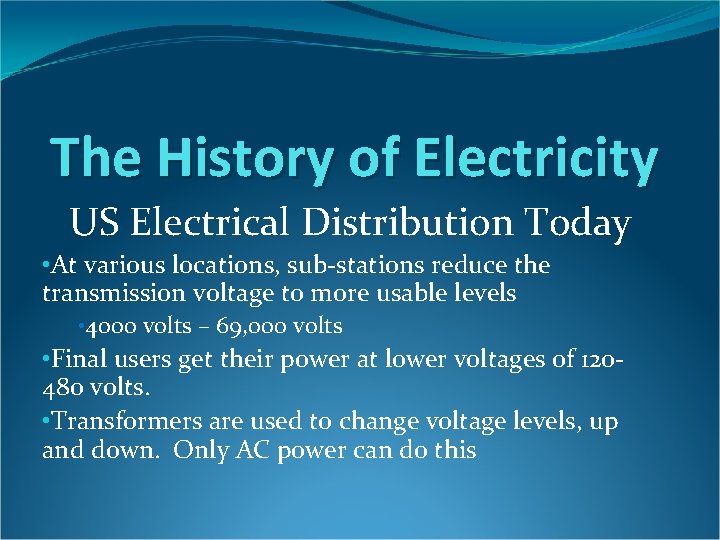 The History of Electricity

US Electrical Distribution Today

•At various locations, sub-stations reduce the transmission voltage to more usable levels

•4000 volts – 69,000 volts

•Final users get their power at lower voltages of 120-480 volts.

•Transformers are used to change voltage levels, up and down. Only AC power can do this